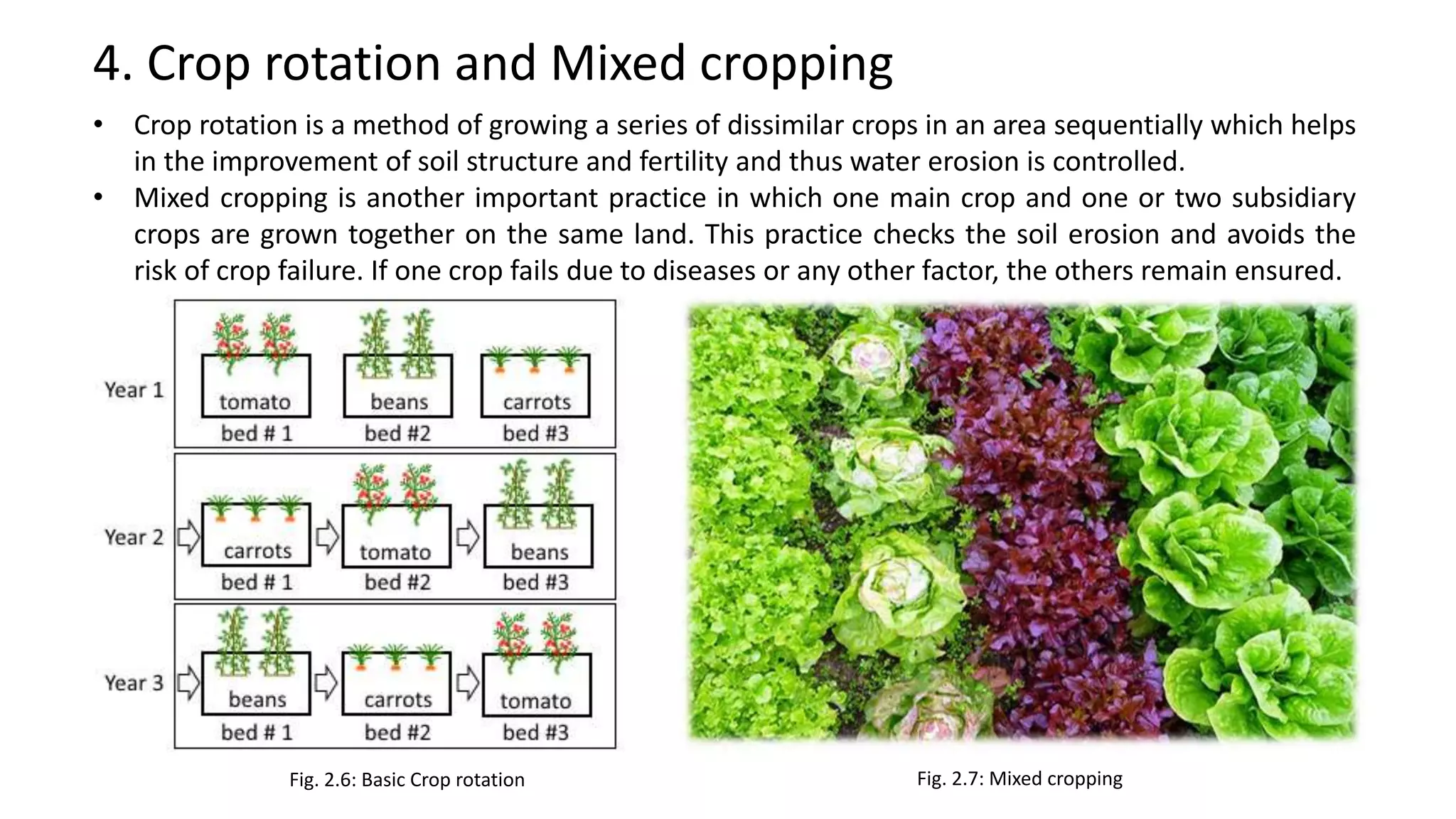 4. Crop rotation and Mixed cropping

• Crop rotation is a method of growing a series of dissimilar crops in an area sequentially which helps in the improvement of soil structure and fertility and thus water erosion is controlled.

• Mixed cropping is another important practice in which one main crop and one or two subsidiary crops are grown together on the same land. This practice checks the soil erosion and avoids the risk of crop failure. If one crop fails due to diseases or any other factor, the others remain ensured.

Year 1
tomato
bed # 1
beans
bed #2
carrots
bed #3

Year 2
carrots
bed # 1
tomato
bed #2
beans
bed #3

Year 3
beans
bed # 1
carrots
bed #2
tomato
bed #3

Fig. 2.6: Basic Crop rotation

Fig. 2.7: Mixed cropping